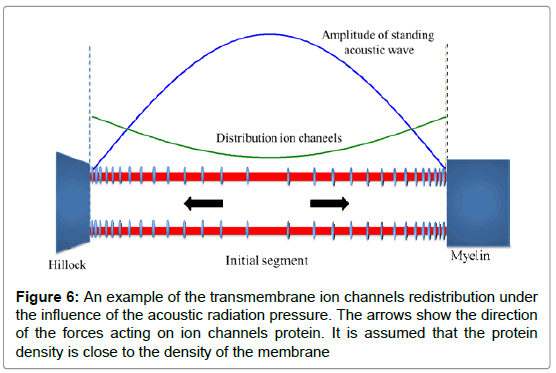 Amplitude of standing acoustic wave

Distribution ion chaneels

Hillock

Initial segment

Myelin

**Figure 6:** An example of the transmembrane ion channels redistribution under the influence of the acoustic radiation pressure. The arrows show the direction of the forces acting on ion channels protein. It is assumed that the protein density is close to the density of the membrane